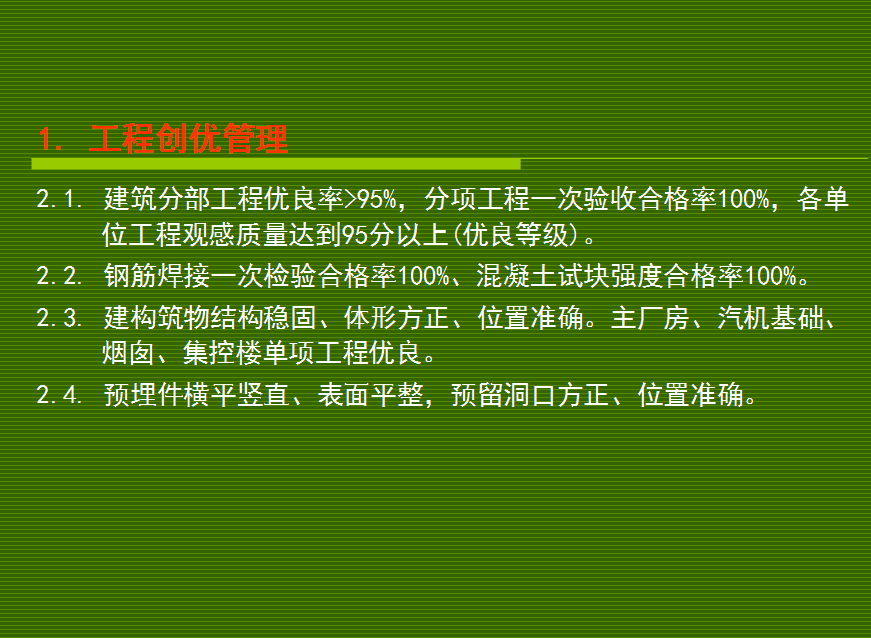 1. 工程创优管理

2.1. 建筑分部工程优良率>95%，分项工程一次验收合格率100%，各单位工程观感质量达到95分以上(优良等级)。

2.2. 钢筋焊接一次检验合格率100%、混凝土试块强度合格率100%。

2.3. 建构筑物结构稳固、体形方正、位置准确。主厂房、汽机基础、烟囱、集控楼单项工程优良。

2.4. 预埋件横平竖直、表面平整，预留洞口方正、位置准确。